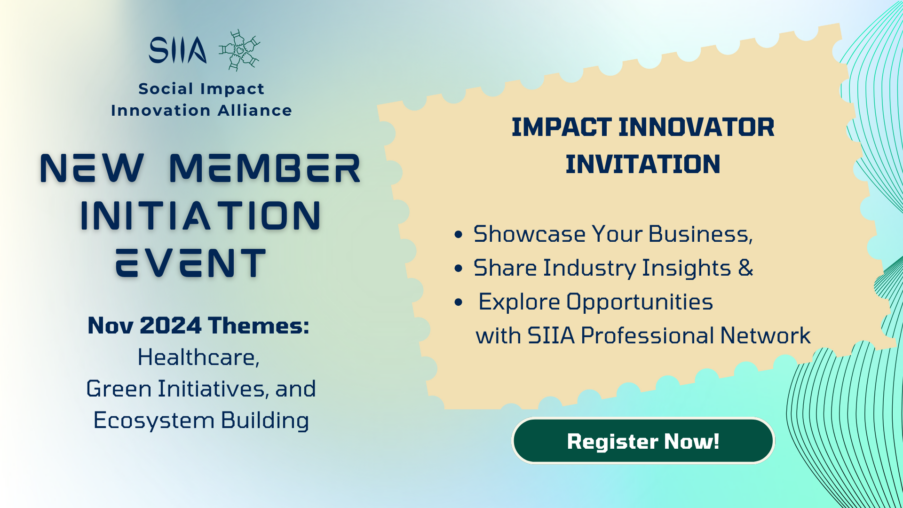 SIIA

Social Impact Innovation Alliance

NEW MEMBER INITIATION EVENT

Nov 2024 Themes:
Healthcare,
Green Initiatives, and
Ecosystem Building

IMPACT INNOVATOR INVITATION

• Showcase Your Business,
• Share Industry Insights &
• Explore Opportunities with SIIA Professional Network

Register Now!